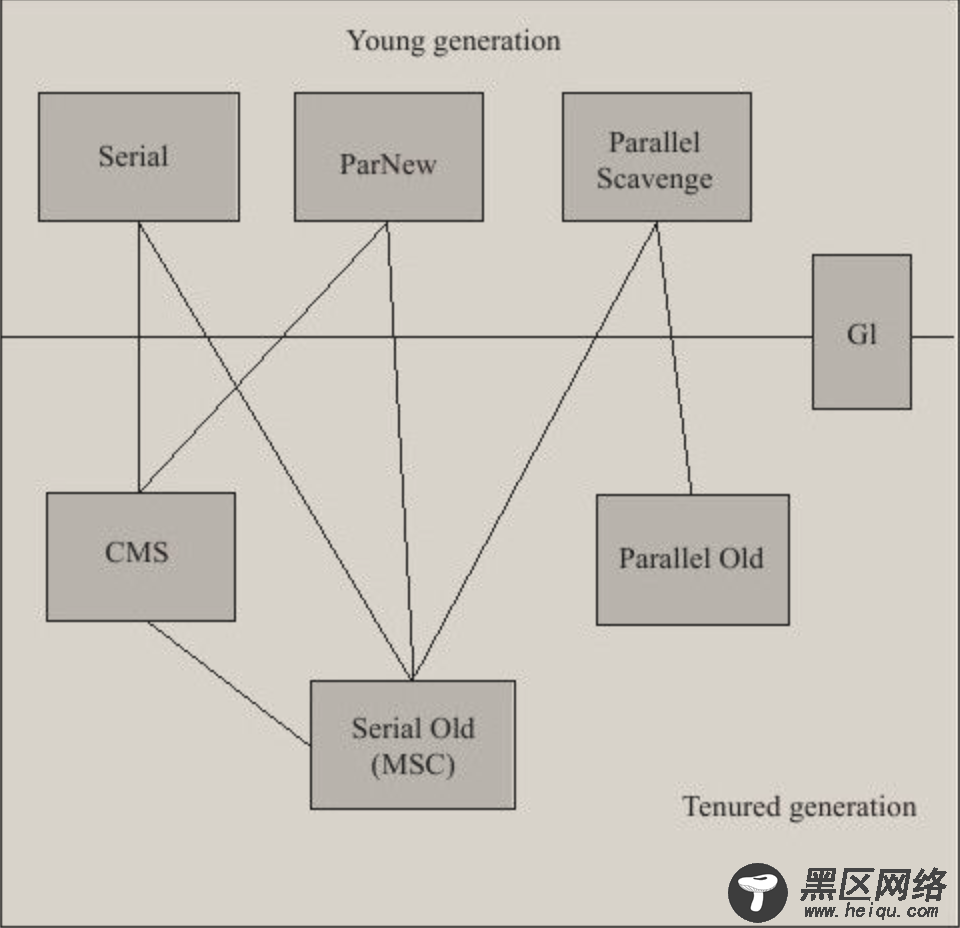 Young generation

Serial

ParNew

Parallel Scavenge

Gl

CMS

Parallel Old

Serial Old (MSC)

Tenured generation

黑区网络
www.heiqu.com